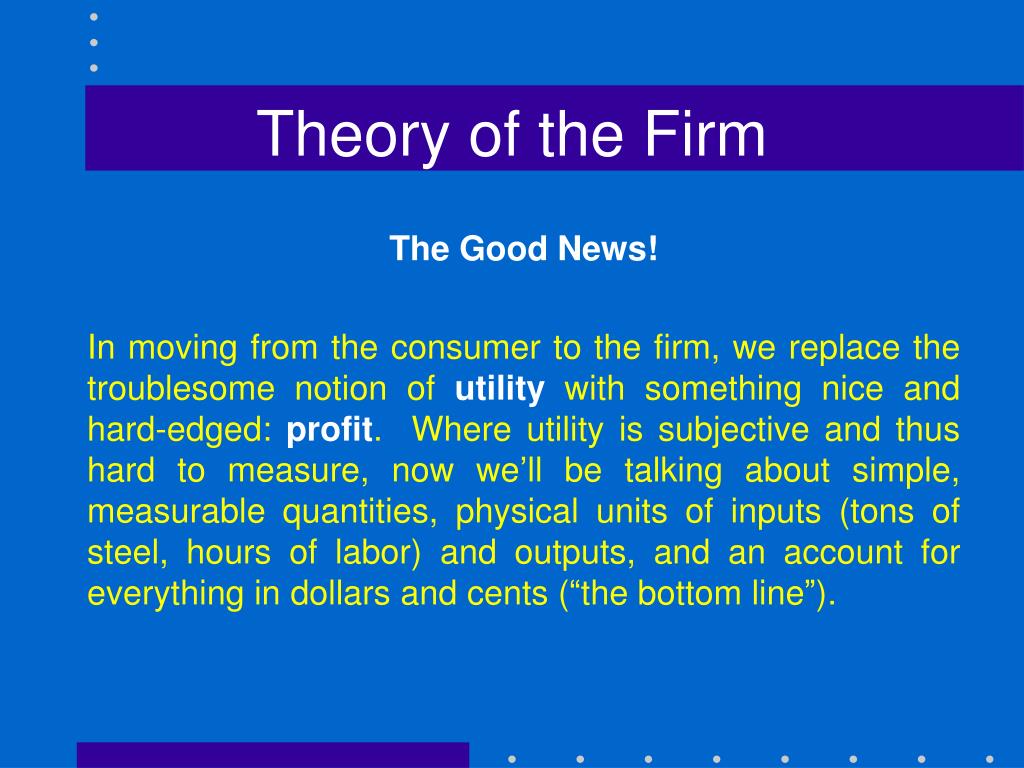 Theory of the Firm

The Good News!

In moving from the consumer to the firm, we replace the troublesome notion of utility with something nice and hard-edged: profit. Where utility is subjective and thus hard to measure, now we’ll be talking about simple, measurable quantities, physical units of inputs (tons of steel, hours of labor) and outputs, and an account for everything in dollars and cents (“the bottom line”).